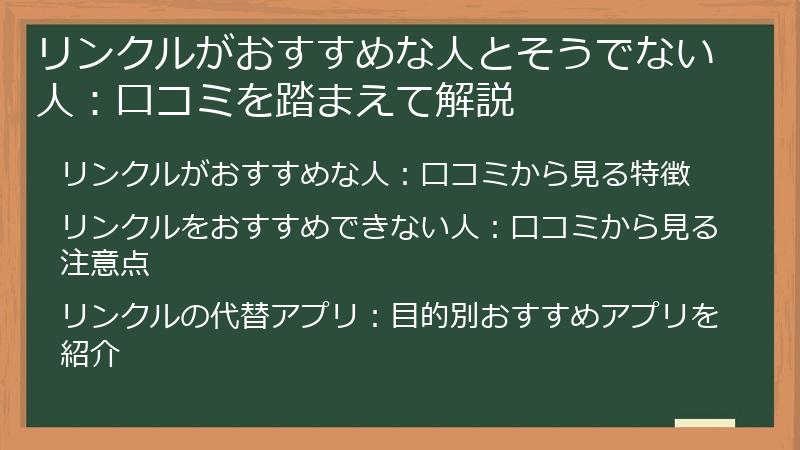 リンクルがおすすめな人とそうでない人：口コミを踏まえて解説

リンクルがおすすめな人：口コミから見る特徴

リンクルをおすすめできない人：口コミから見る注意点

リンクルの代替アプリ：目的別おすすめアプリを紹介